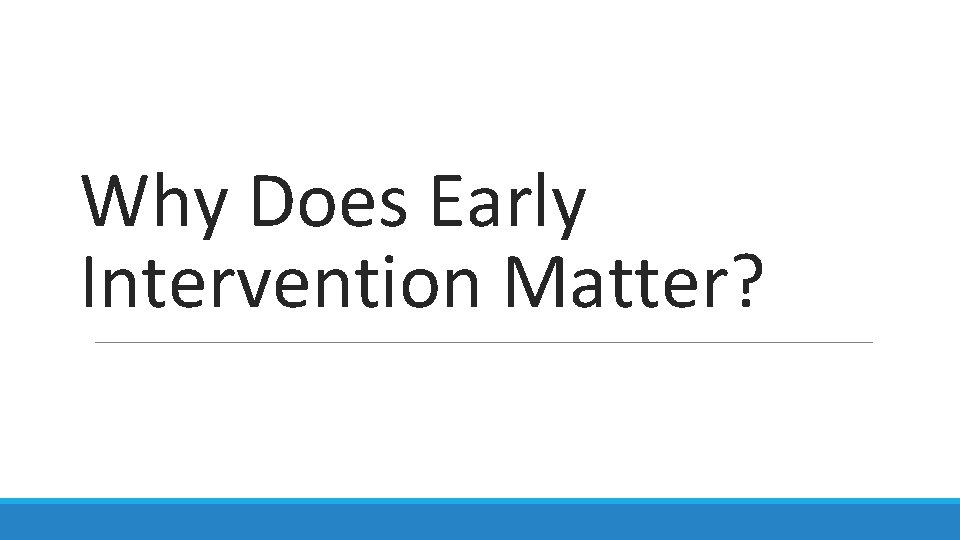 Why Does Early Intervention Matter?